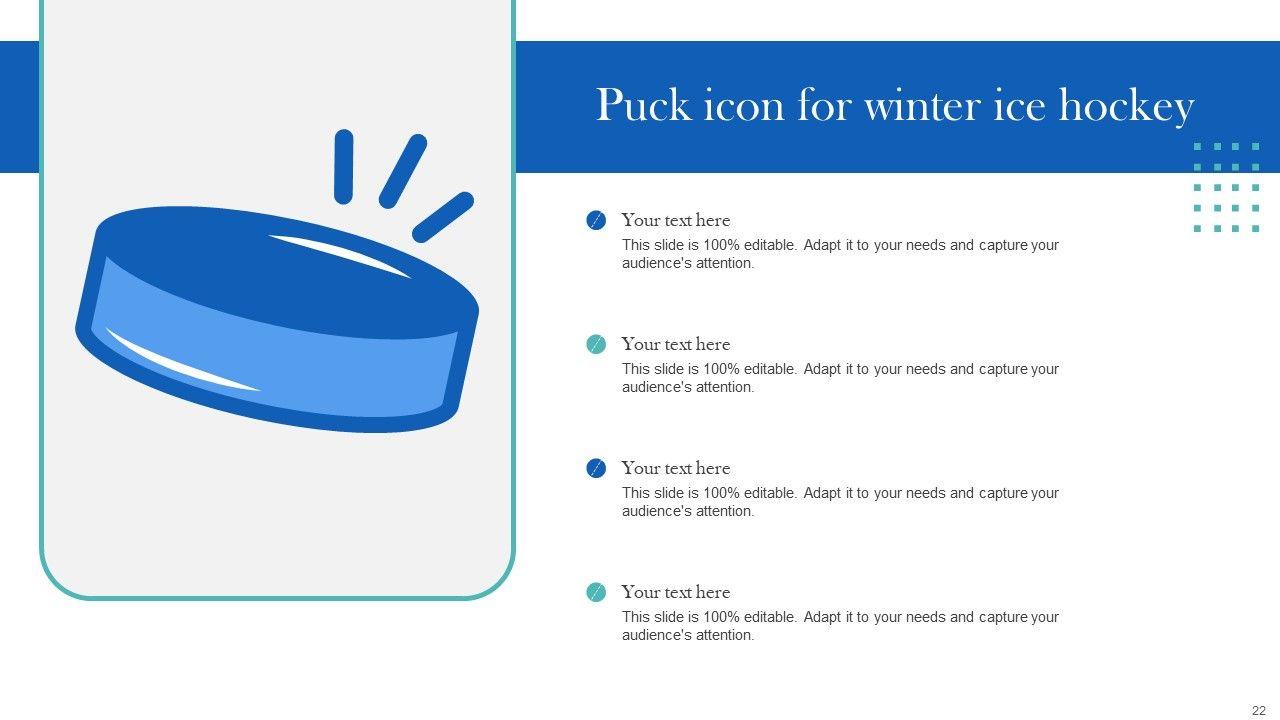 Puck icon for winter ice hockey

Your text here
This slide is 100% editable. Adapt it to your needs and capture your audience's attention.

Your text here
This slide is 100% editable. Adapt it to your needs and capture your audience's attention.

Your text here
This slide is 100% editable. Adapt it to your needs and capture your audience's attention.

Your text here
This slide is 100% editable. Adapt it to your needs and capture your audience's attention.

22